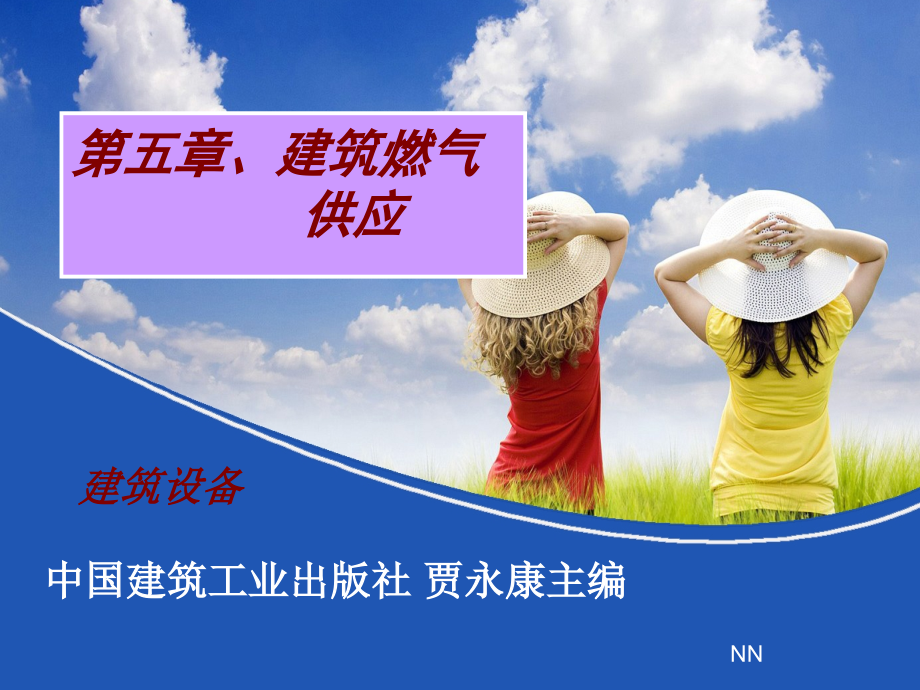 第五章、建筑燃气供应

建筑设备

中国建筑工业出版社 贾永康主编

NN